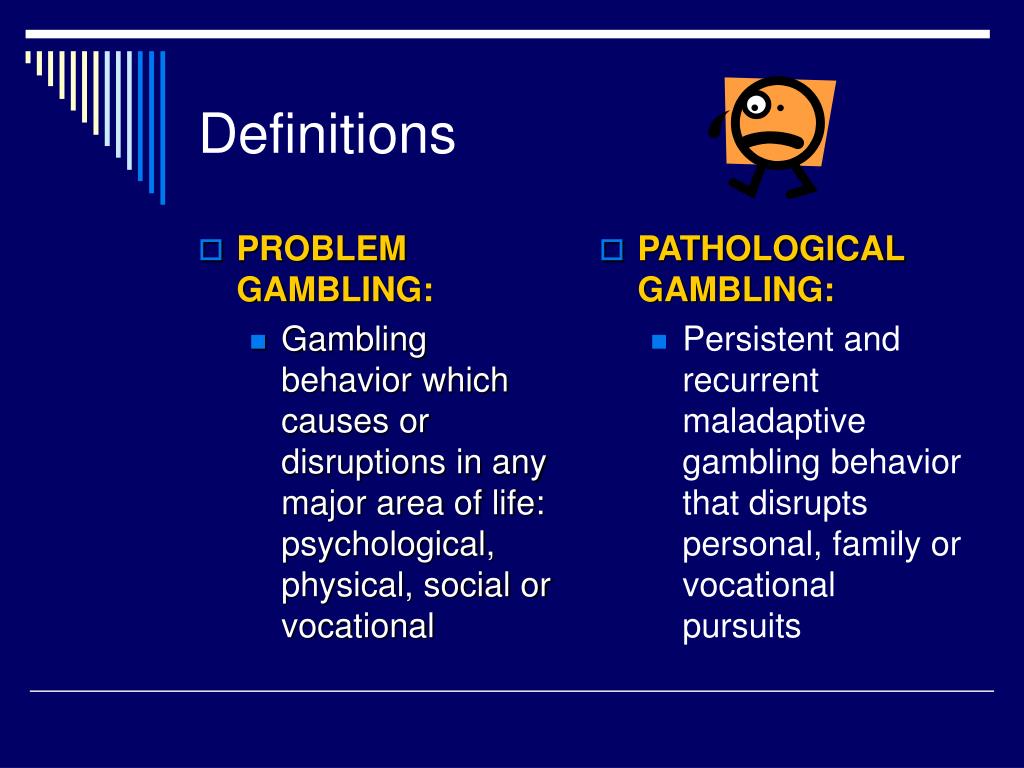 Definitions

PROBLEM GAMBLING:

Gambling behavior which causes or disruptions in any major area of life: psychological, physical, social or vocational

PATHOLOGICAL GAMBLING:

Persistent and recurrent maladaptive gambling behavior that disrupts personal, family or vocational pursuits